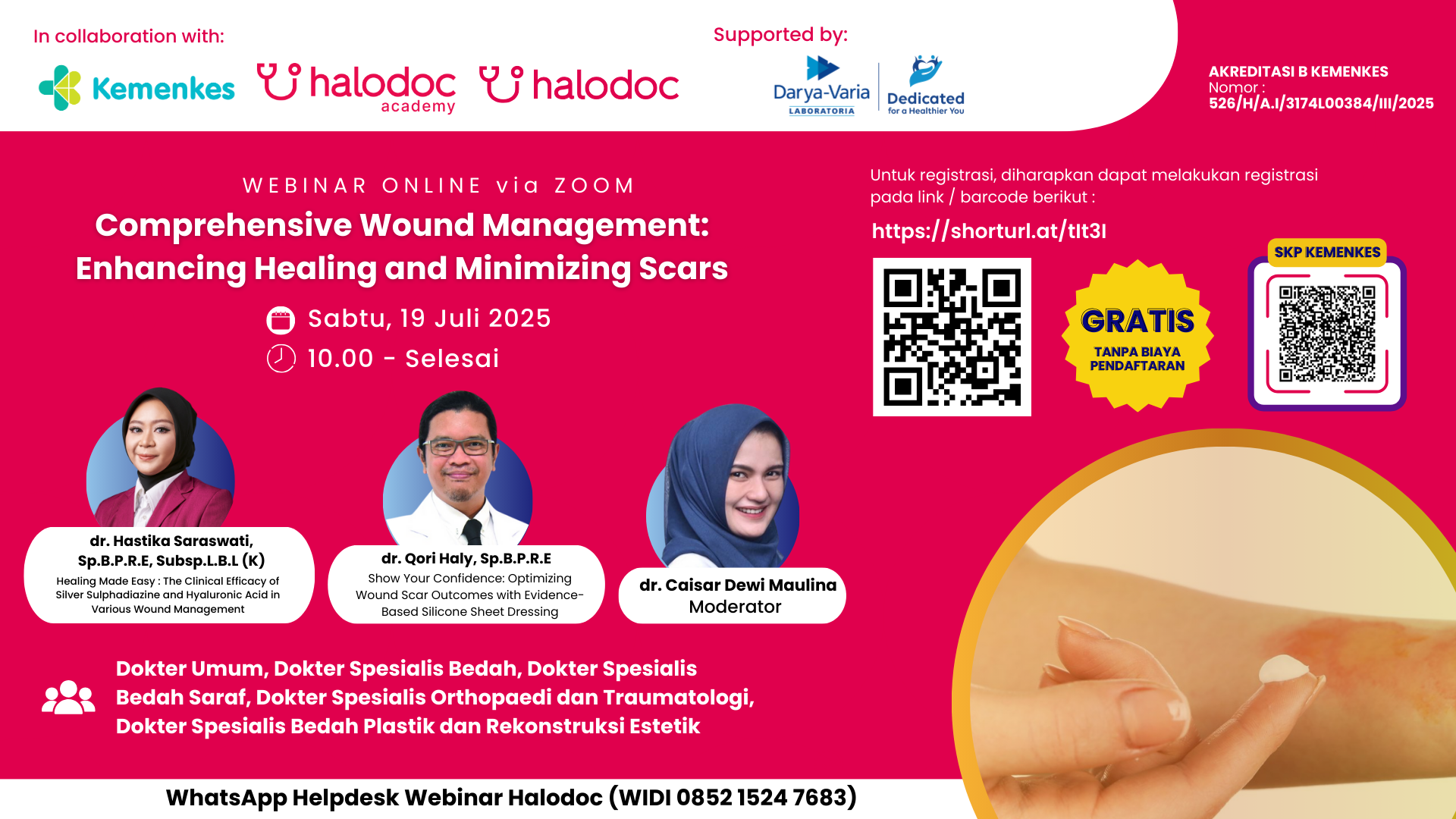 In collaboration with:

Kemenkes

halodoc academy

halodoc

Supported by:

Darya-Varia LABORATORIA

Dedicated for a Healthier You

AKREDITASI B KEMENKES
Nomor :
526/H/A.I/3174L00384/III/2025

WEBINAR ONLINE via ZOOM

Comprehensive Wound Management: Enhancing Healing and Minimizing Scars

Sabtu, 19 Juli 2025

10.00 - Selesai

Untuk registrasi, diharapkan dapat melakukan registrasi pada link / barcode berikut :

https://shorturl.at/tIt3I

GRATIS
TANPA BIAYA PENDAFTARAN

SKP KEMENKES

dr. Hastika Saraswati, Sp.B.P.R.E, Subsp.L.B.L (K)
Healing Made Easy : The Clinical Efficacy of Silver Sulphadiazine and Hyaluronic Acid in Various Wound Management

dr. Qori Haly, Sp.B.P.R.E
Show Your Confidence: Optimizing Wound Scar Outcomes with Evidence-Based Silicone Sheet Dressing

dr. Caisar Dewi Maulina
Moderator

Dokter Umum, Dokter Spesialis Bedah, Dokter Spesialis Bedah Saraf, Dokter Spesialis Orthopaedi dan Traumatologi, Dokter Spesialis Bedah Plastik dan Rekonstruksi Estetik

WhatsApp Helpdesk Webinar Halodoc (WIDI 0852 1524 7683)